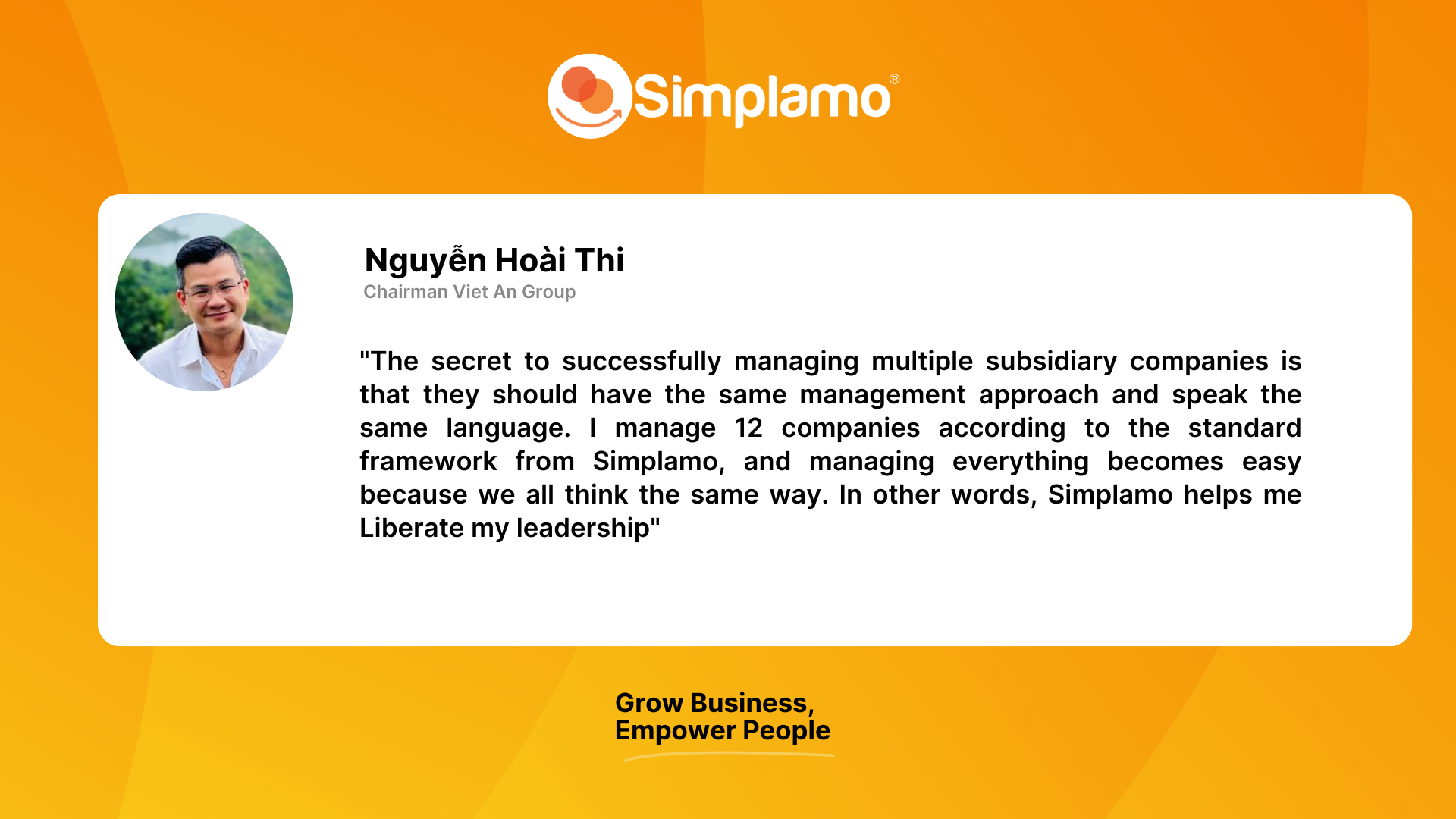 Simplamo®

Nguyễn Hoài Thi
Chairman Viet An Group

"The secret to successfully managing multiple subsidiary companies is that they should have the same management approach and speak the same language. I manage 12 companies according to the standard framework from Simplamo, and managing everything becomes easy because we all think the same way. In other words, Simplamo helps me Liberate my leadership"

Grow Business,
Empower People